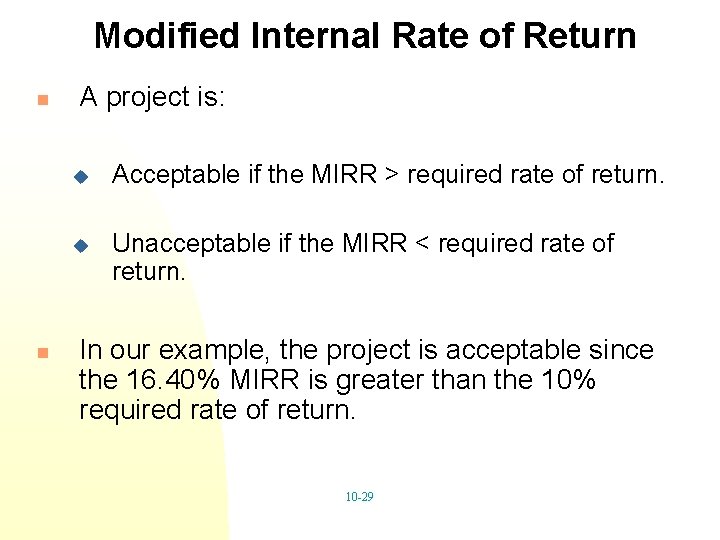 Modified Internal Rate of Return

A project is:

Acceptable if the MIRR > required rate of return.

Unacceptable if the MIRR < required rate of return.

In our example, the project is acceptable since the 16.40% MIRR is greater than the 10% required rate of return.

10-29